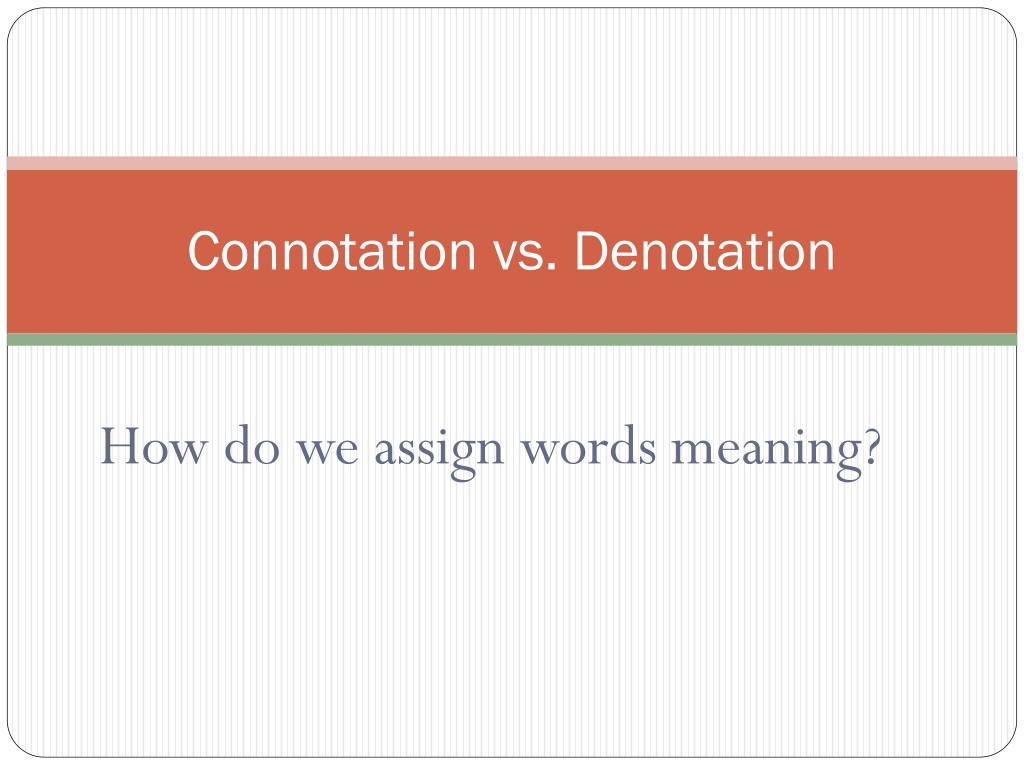 Connotation vs. Denotation

How do we assign words meaning?